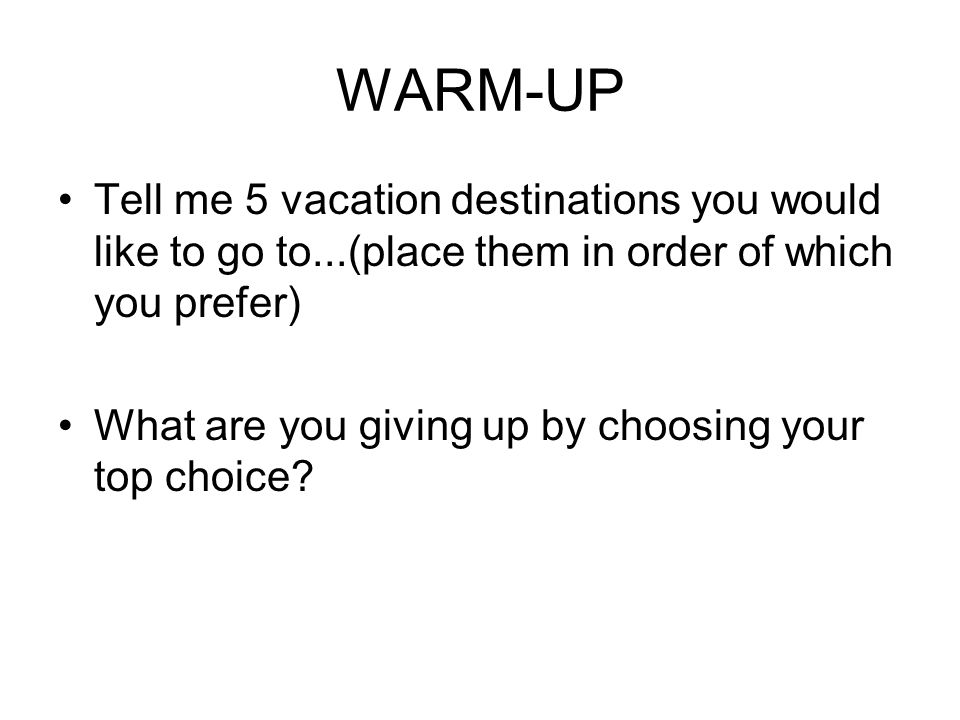 WARM-UP

• Tell me 5 vacation destinations you would like to go to...(place them in order of which you prefer)

• What are you giving up by choosing your top choice?